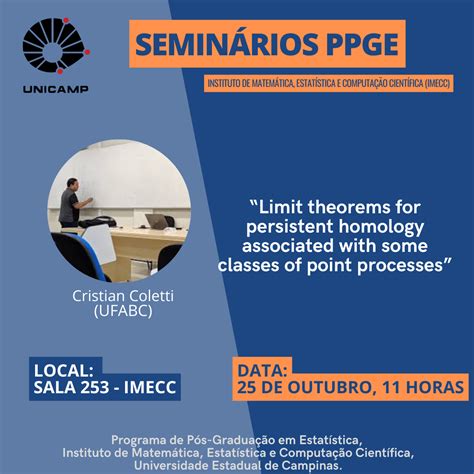 UNICAMP

SEMINÁRIOS PPGE

INSTITUTO DE MATEMÁTICA, ESTATÍSTICA E COMPUTAÇÃO CIENTÍFICA (IMECC)

"Limit theorems for persistent homology associated with some classes of point processes"

Cristian Coletti (UFABC)

LOCAL:
SALA 253 - IMECC

DATA:
25 DE OUTUBRO, 11 HORAS

Programa de Pós-Graduação em Estatística,
Instituto de Matemática, Estatística e Computação Científica,
Universidade Estadual de Campinas.